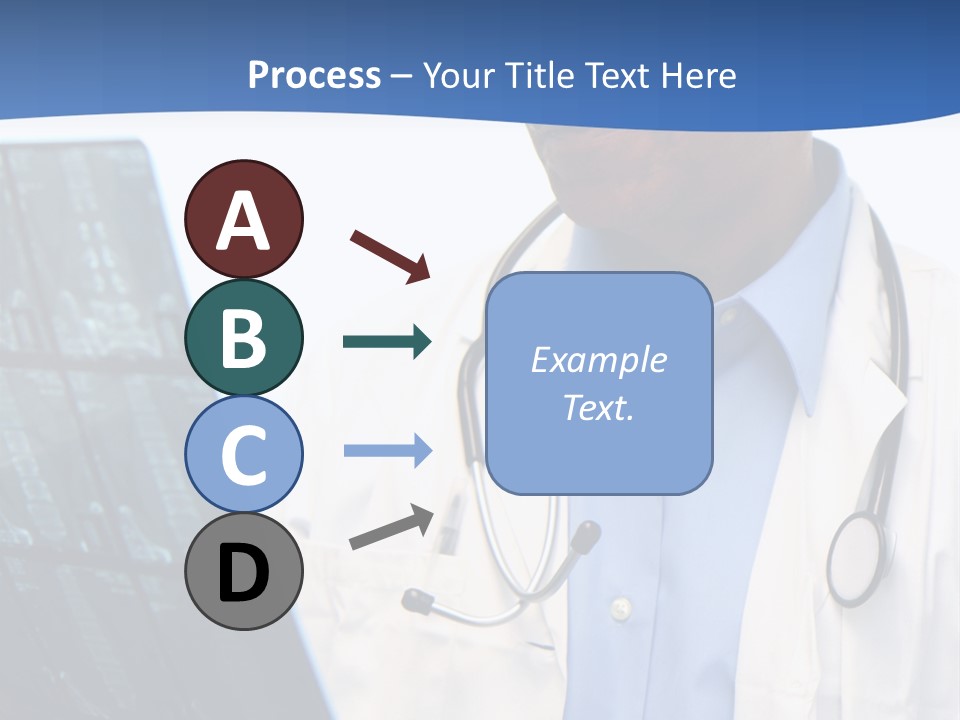 Process – Your Title Text Here

A

B

C

D

Example Text.